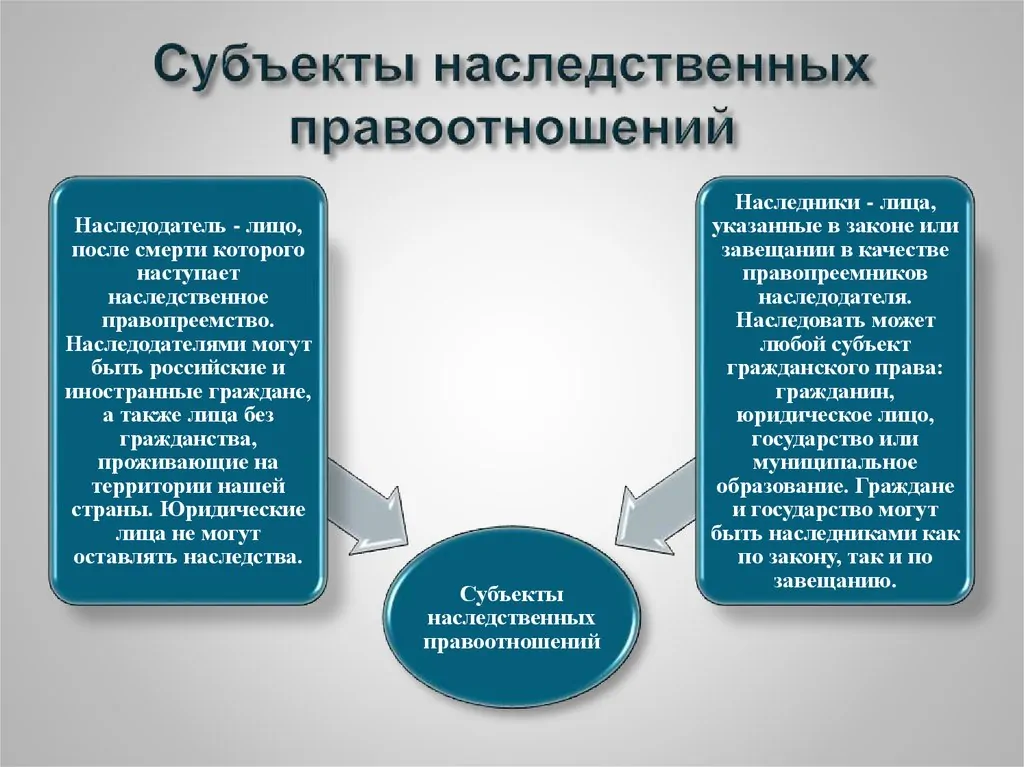 Субъекты наследственных правоотношений

Наследодатель - лицо, после смерти которого наступает наследственное правопреемство. Наследодателями могут быть российские и иностранные граждане, а также лица без гражданства, проживающие на территории нашей страны. Юридические лица не могут оставлять наследства.

Наследники - лица, указанные в законе или завещании в качестве правопреемников наследодателя. Наследовать может любой субъект гражданского права: гражданин, юридическое лицо, государство или муниципальное образование. Граждане и государство могут быть наследниками как по закону, так и по завещанию.

Субъекты наследственных правоотношений